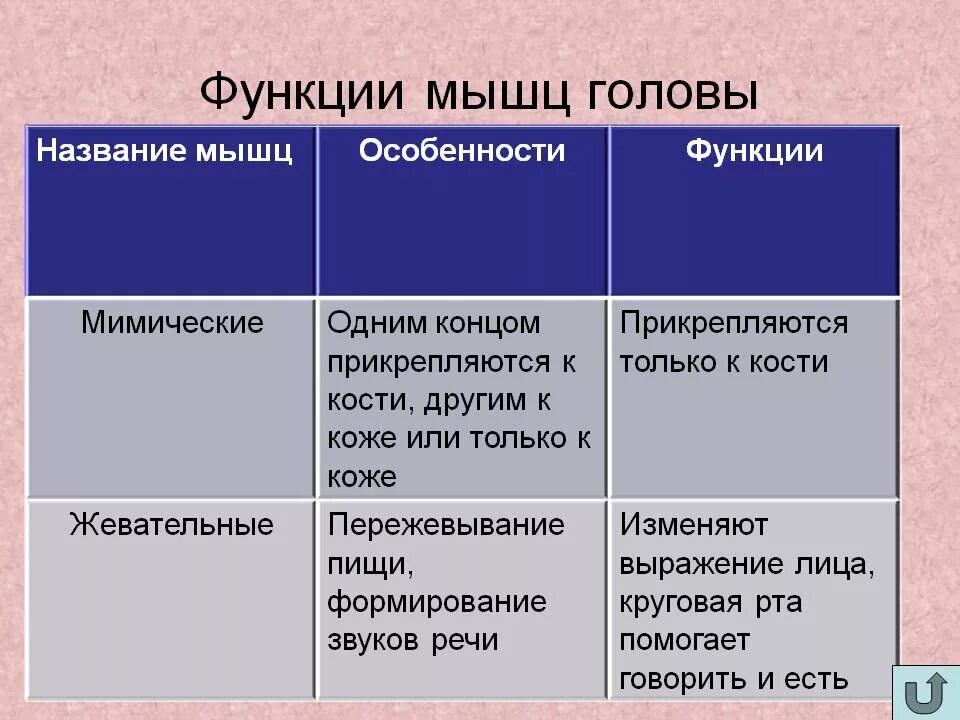 Функции мышц головы

| Название мышц | Особенности | Функции |
|---|---|---|
| Мимические | Одним концом прикрепляются к кости, другим к коже или только к коже | Прикрепляются только к кости |
| Жевательные | Пережевывание пищи, формирование звуков речи | Изменяют выражение лица, круговая рта помогает говорить и есть |